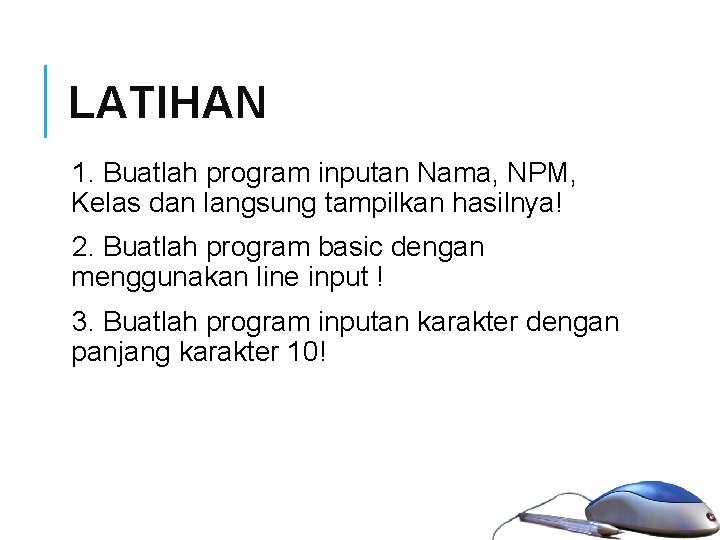 LATIHAN

1. Buatlah program inputan Nama, NPM, Kelas dan langsung tampilkan hasilnya!

2. Buatlah program basic dengan menggunakan line input !

3. Buatlah program inputan karakter dengan panjang karakter 10!